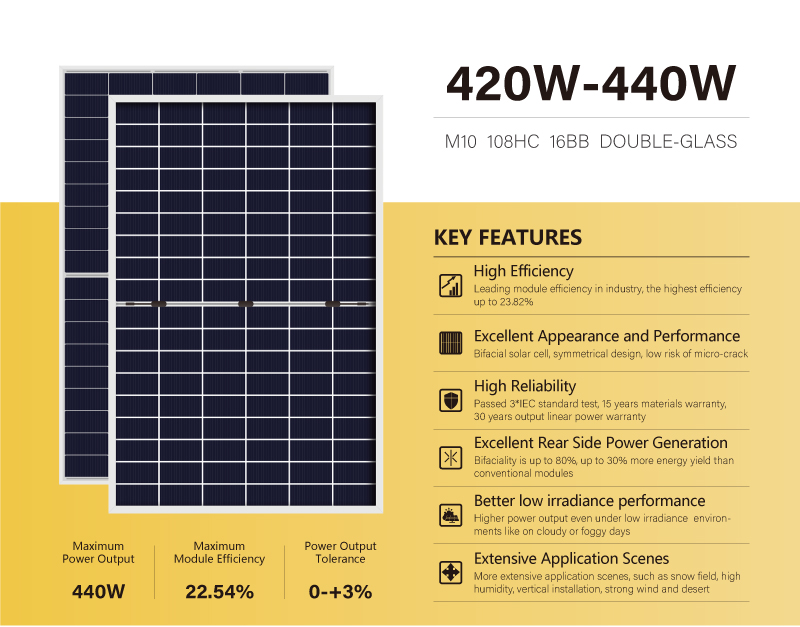 420W-440W

M10 108HC 16BB DOUBLE-GLASS

KEY FEATURES

High Efficiency
Leading module efficiency in industry, the highest efficiency up to 23.82%

Excellent Appearance and Performance
Bifacial solar cell, symmetrical design, low risk of micro-crack

High Reliability
Passed 3*IEC standard test, 15 years materials warranty, 30 years output linear power warranty

Excellent Rear Side Power Generation
Bifaciality is up to 80%, up to 30% more energy yield than conventional modules

Better low irradiance performance
Higher power output even under low irradiance environments like on cloudy or foggy days

Extensive Application Scenes
More extensive application scenes, such as snow field, high humidity, vertical installation, strong wind and desert

Maximum Power Output
440W

Maximum Module Efficiency
22.54%

Power Output Tolerance
0-+3%